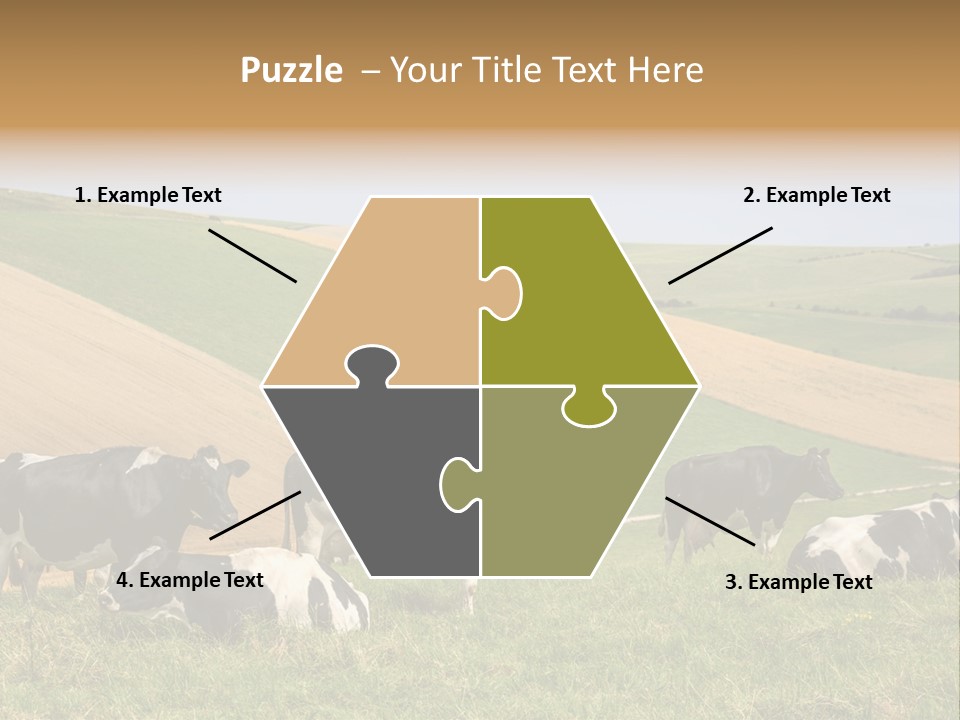 Puzzle – Your Title Text Here

1. Example Text

2. Example Text

4. Example Text

3. Example Text